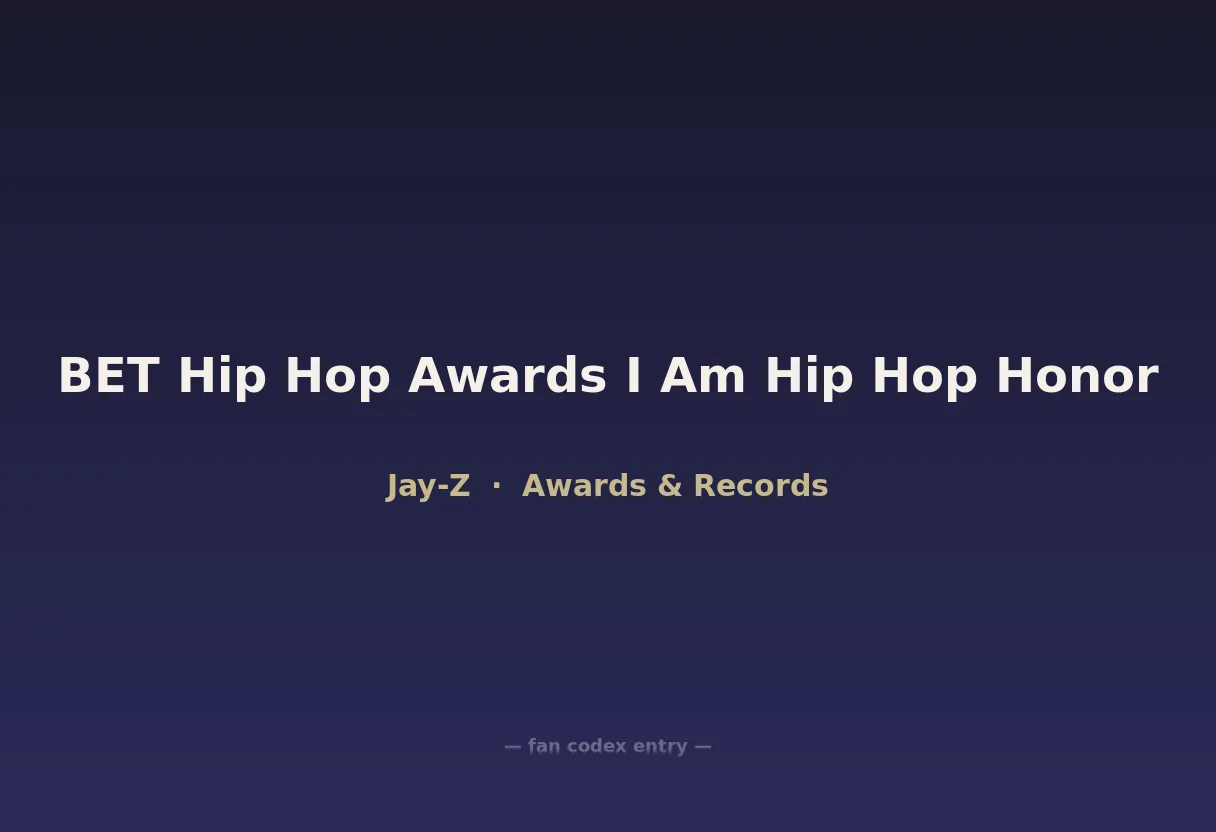 BET Hip Hop Awards I Am Hip Hop Honor

Jay-Z · Awards & Records

— fan codex entry —